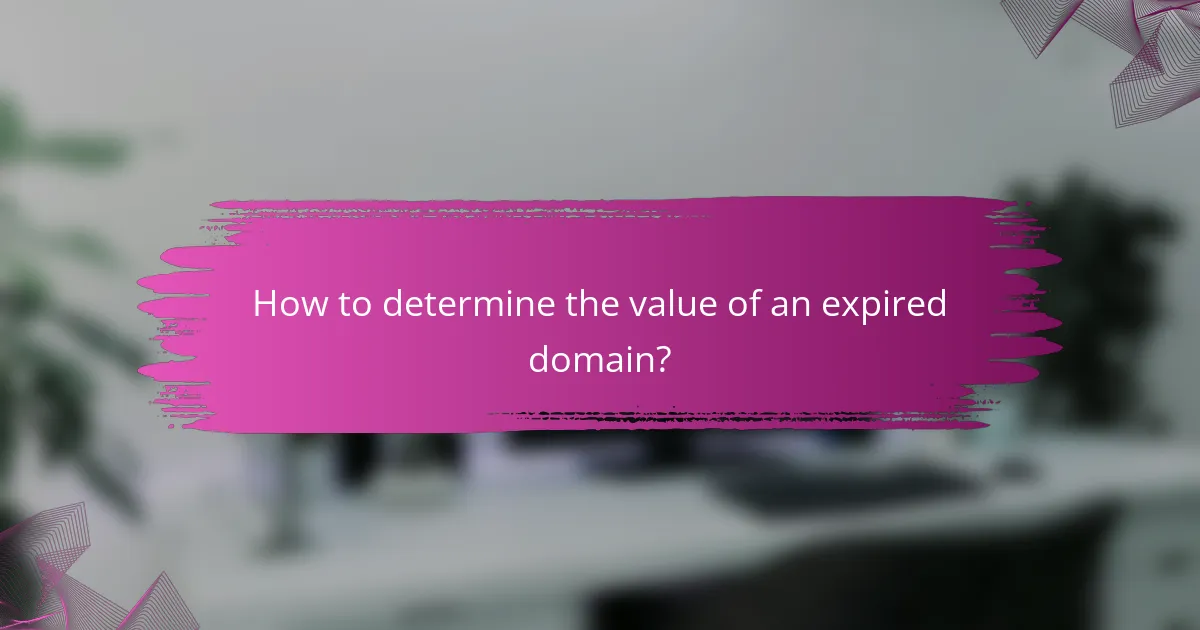 How to determine the value of an expired domain?